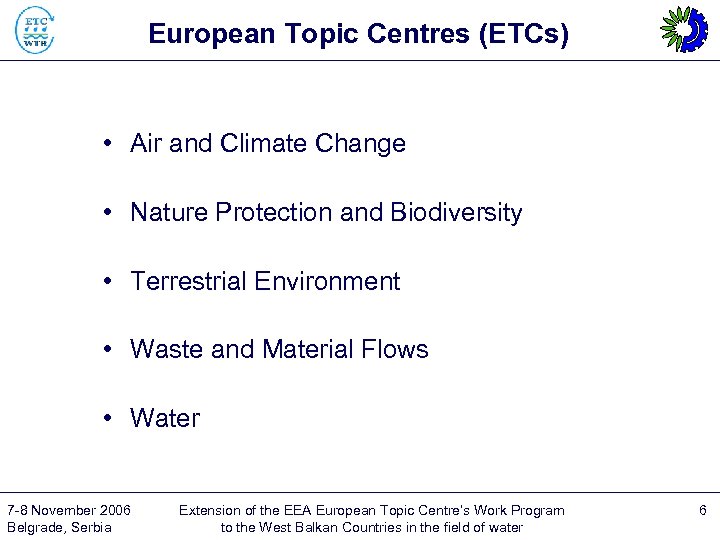 ETC
WTR

European Topic Centres (ETCs)

• Air and Climate Change

• Nature Protection and Biodiversity

• Terrestrial Environment

• Waste and Material Flows

• Water

7-8 November 2006
Belgrade, Serbia

Extension of the EEA European Topic Centre's Work Program
to the West Balkan Countries in the field of water

6